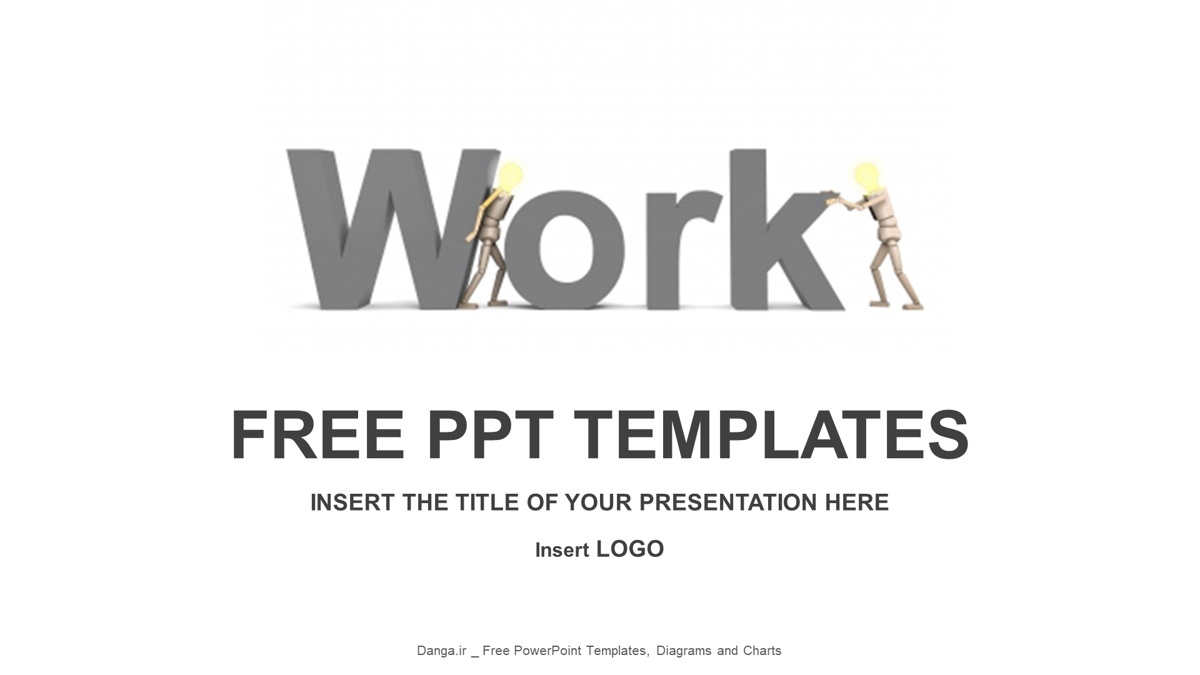 Work

FREE PPT TEMPLATES

INSERT THE TITLE OF YOUR PRESENTATION HERE

Insert LOGO

Danga.ir _ Free PowerPoint Templates, Diagrams and Charts